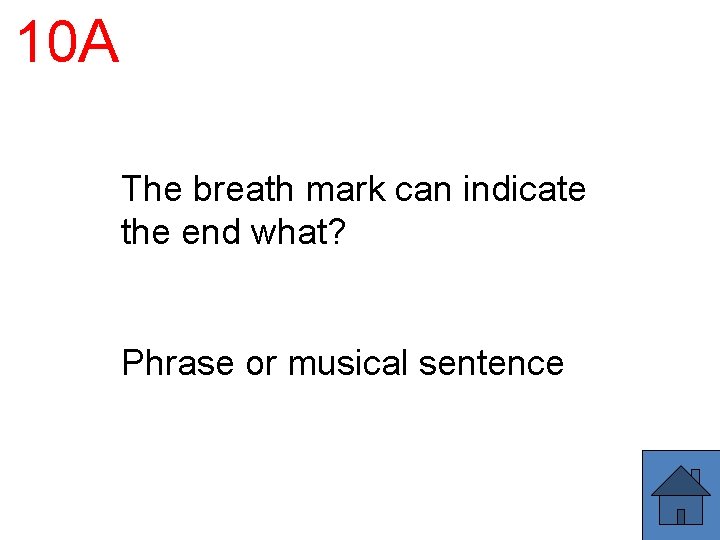 10A

The breath mark can indicate the end what?

Phrase or musical sentence